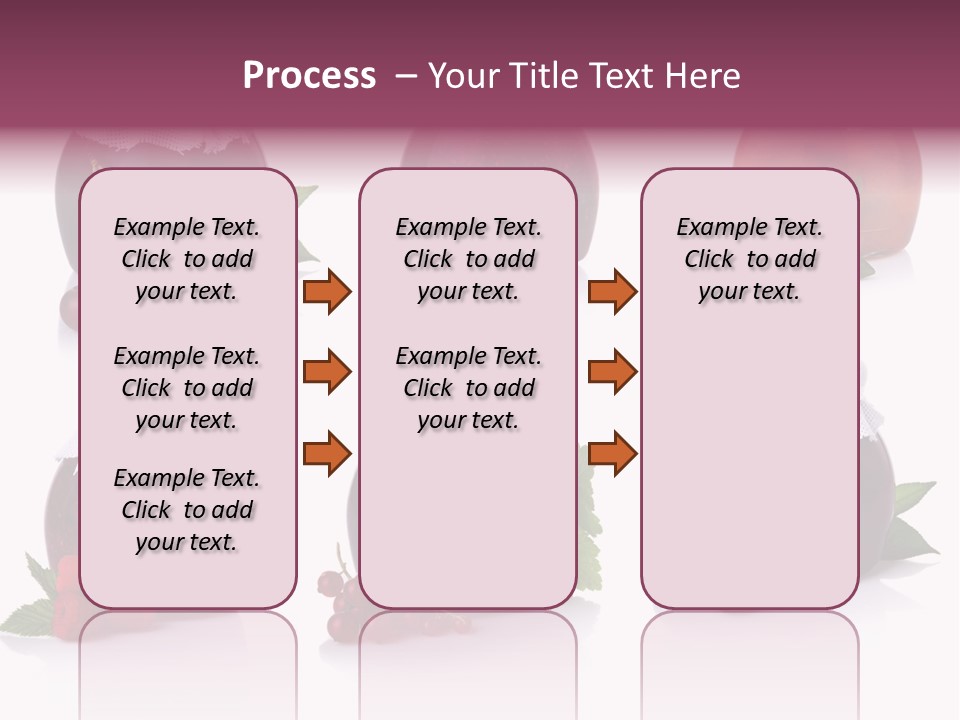 Process – Your Title Text Here

Example Text. Click to add your text.

Example Text. Click to add your text.

Example Text. Click to add your text.

Example Text. Click to add your text.

Example Text. Click to add your text.

Example Text. Click to add your text.